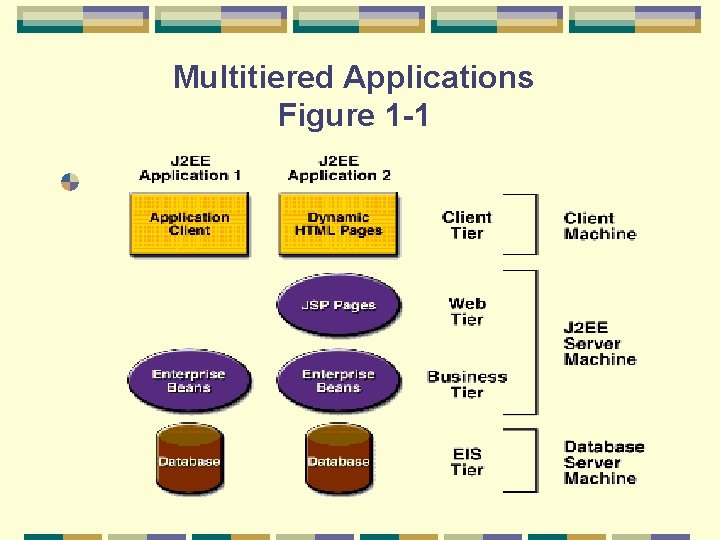 Multitiered Applications
Figure 1-1

J2EE Application 1

J2EE Application 2

Application Client

Dynamic HTML Pages

Client Tier

Client Machine

JSP Pages

Web Tier

J2EE Server Machine

Enterprise Beans

Enterprise Beans

Business Tier

Database

Database

EIS Tier

Database Server Machine